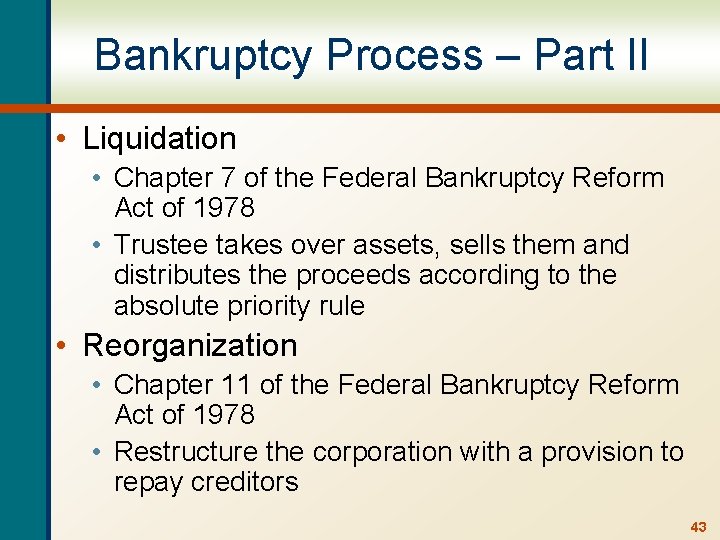 Bankruptcy Process – Part II

• Liquidation
  • Chapter 7 of the Federal Bankruptcy Reform Act of 1978
  • Trustee takes over assets, sells them and distributes the proceeds according to the absolute priority rule
• Reorganization
  • Chapter 11 of the Federal Bankruptcy Reform Act of 1978
  • Restructure the corporation with a provision to repay creditors

43